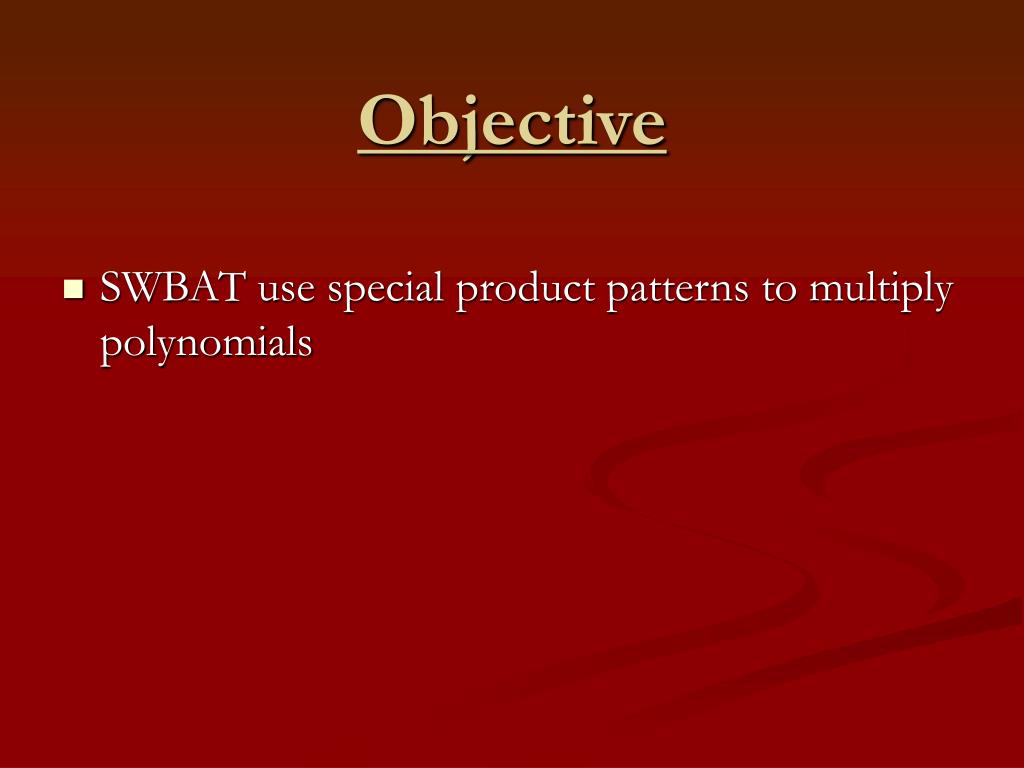 Objective

SWBAT use special product patterns to multiply polynomials